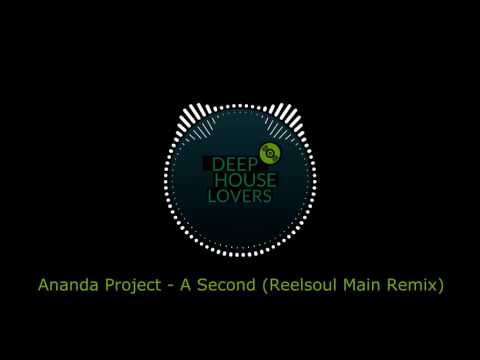 DEEP
HOUSE
LOVERS

Ananda Project - A Second (Reelsoul Main Remix)